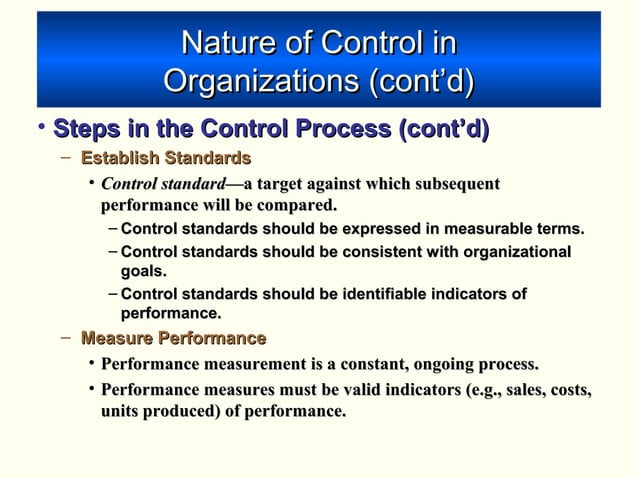 Nature of Control in Organizations (cont’d)

• Steps in the Control Process (cont’d)

– Establish Standards

• Control standard—a target against which subsequent performance will be compared.

– Control standards should be expressed in measurable terms.

– Control standards should be consistent with organizational goals.

– Control standards should be identifiable indicators of performance.

– Measure Performance

• Performance measurement is a constant, ongoing process.

• Performance measures must be valid indicators (e.g., sales, costs, units produced) of performance.